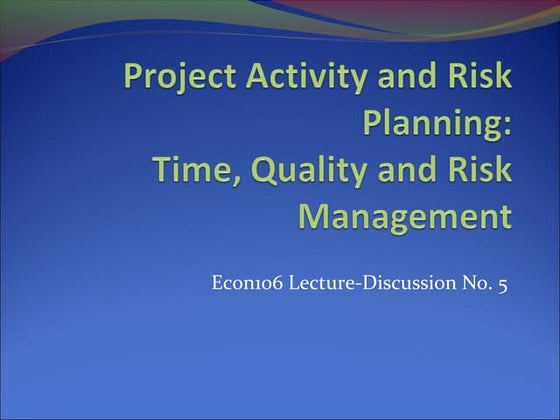 Project Activity and Risk Planning:
Time, Quality and Risk Management

Econ106 Lecture-Discussion No. 5